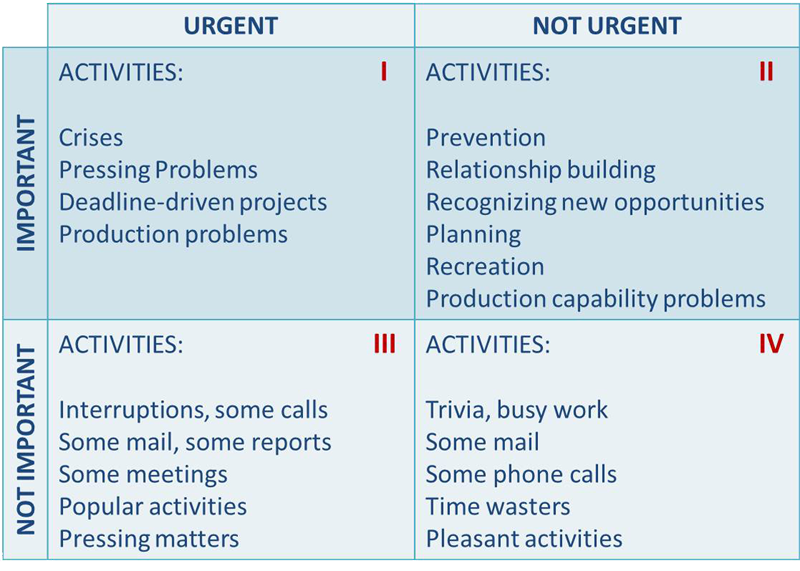 | | URGENT | NOT URGENT |
|---|---|---|
| IMPORTANT | ACTIVITIES: I<br><br>Crises<br>Pressing Problems<br>Deadline-driven projects<br>Production problems | ACTIVITIES: II<br><br>Prevention<br>Relationship building<br>Recognizing new opportunities<br>Planning<br>Recreation<br>Production capability problems |
| NOT IMPORTANT | ACTIVITIES: III<br><br>Interruptions, some calls<br>Some mail, some reports<br>Some meetings<br>Popular activities<br>Pressing matters | ACTIVITIES: IV<br><br>Trivia, busy work<br>Some mail<br>Some phone calls<br>Time wasters<br>Pleasant activities |